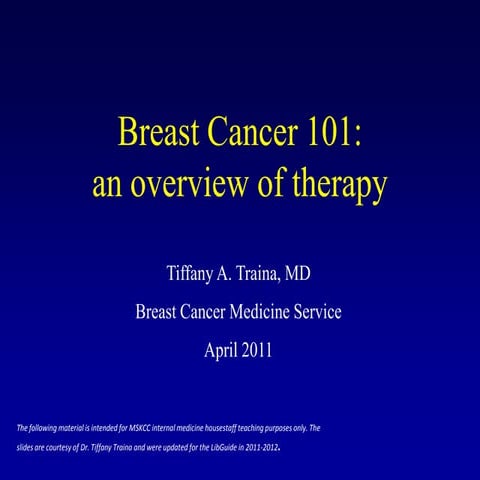 Breast Cancer 101:
an overview of therapy

Tiffany A. Traina, MD

Breast Cancer Medicine Service

April 2011

The following material is intended for MSKCC internal medicine housestaff teaching purposes only. The slides are courtesy of Dr. Tiffany Traina and were updated for the LibGuide in 2011-2012.